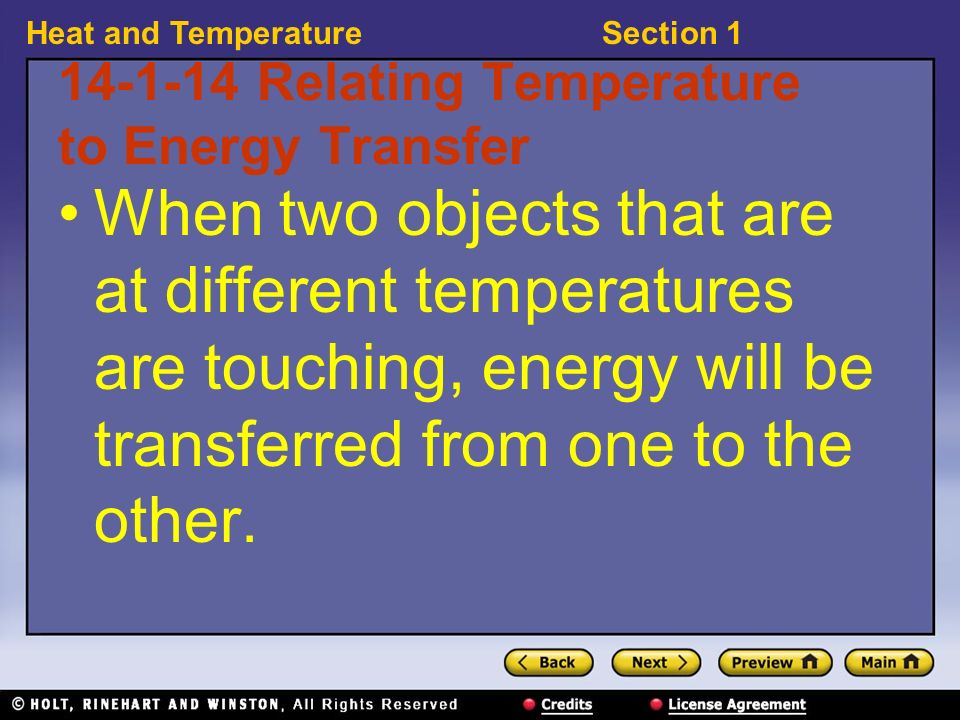 Heat and Temperature Section 1

14-1-14 Relating Temperature to Energy Transfer

• When two objects that are at different temperatures are touching, energy will be transferred from one to the other.

Back Next Preview Main

© HOLT, RINEHART AND WINSTON, All Rights Reserved Credits License Agreement